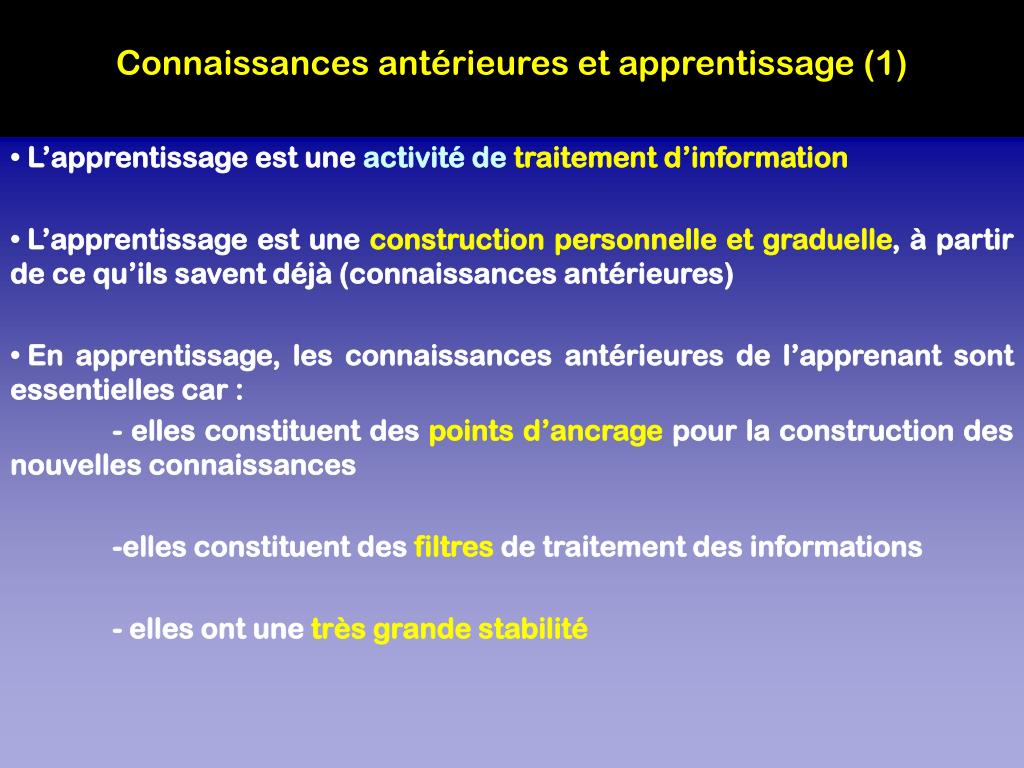 Connaissances antérieures et apprentissage (1)

• L’apprentissage est une activité de traitement d’information

• L’apprentissage est une construction personnelle et graduelle, à partir de ce qu’ils savent déjà (connaissances antérieures)

• En apprentissage, les connaissances antérieures de l’apprenant sont essentielles car :

- elles constituent des points d’ancrage pour la construction des nouvelles connaissances

-elles constituent des filtres de traitement des informations

- elles ont une très grande stabilité